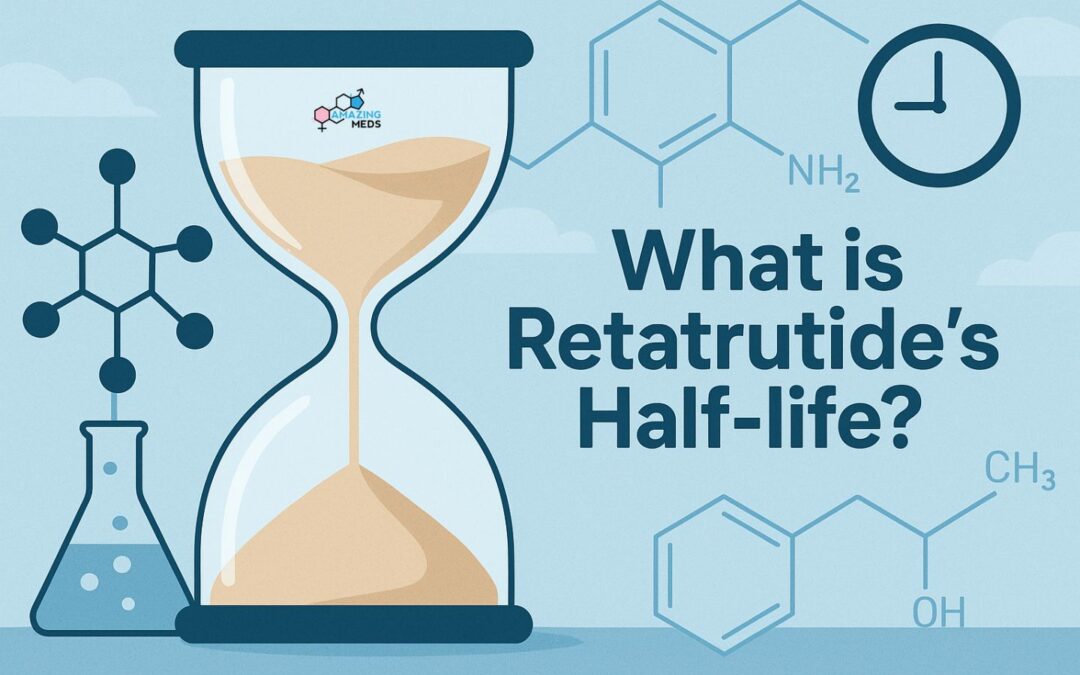 AMAZING MEDS

$NH_2$

What is Retatrutide's Half-life?

$CH_3$

OH